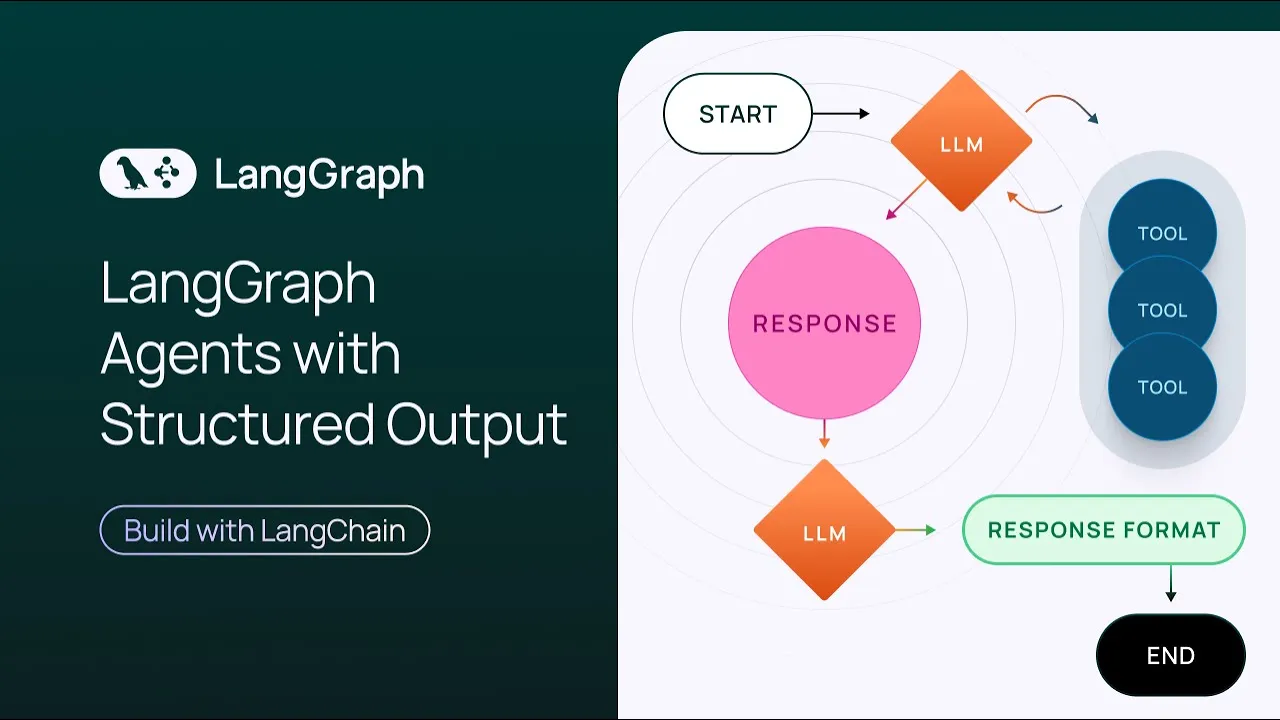 LangGraph

LangGraph Agents with Structured Output

Build with LangChain

START

LLM

TOOL

TOOL

TOOL

RESPONSE

LLM

RESPONSE FORMAT

END